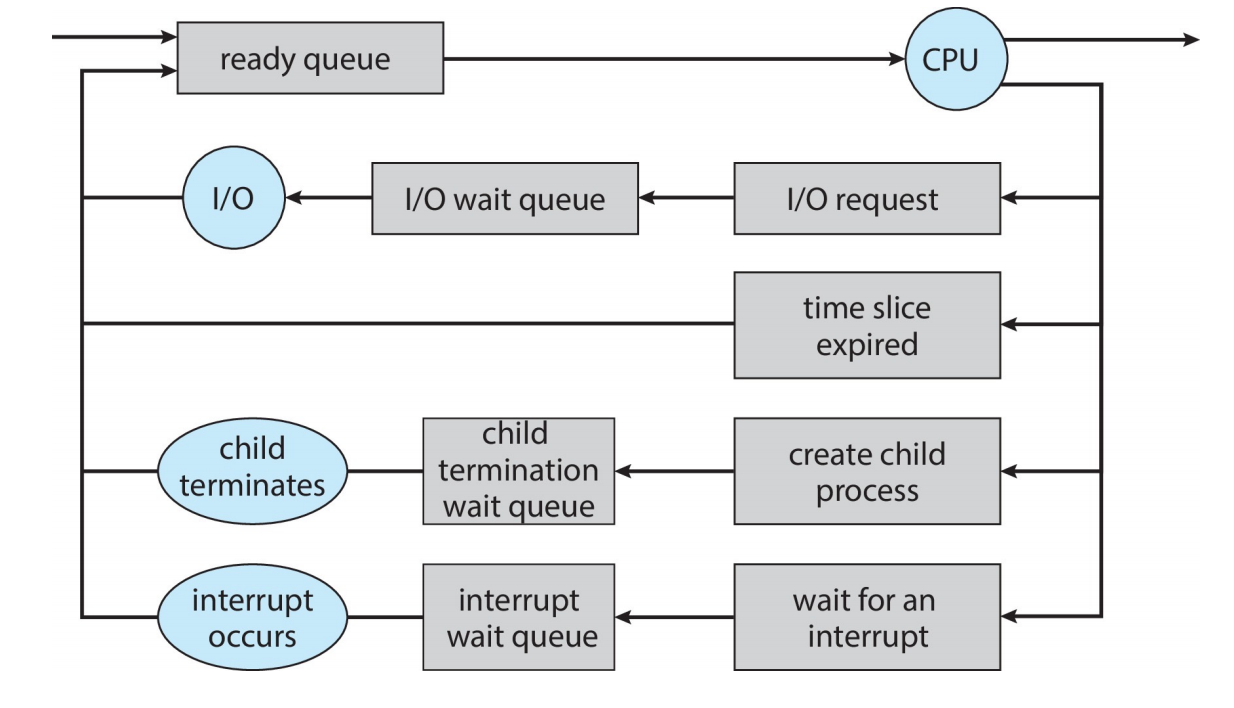 ready queue

CPU

I/O

I/O wait queue

I/O request

time slice expired

child terminates

child termination wait queue

create child process

interrupt occurs

interrupt wait queue

wait for an interrupt